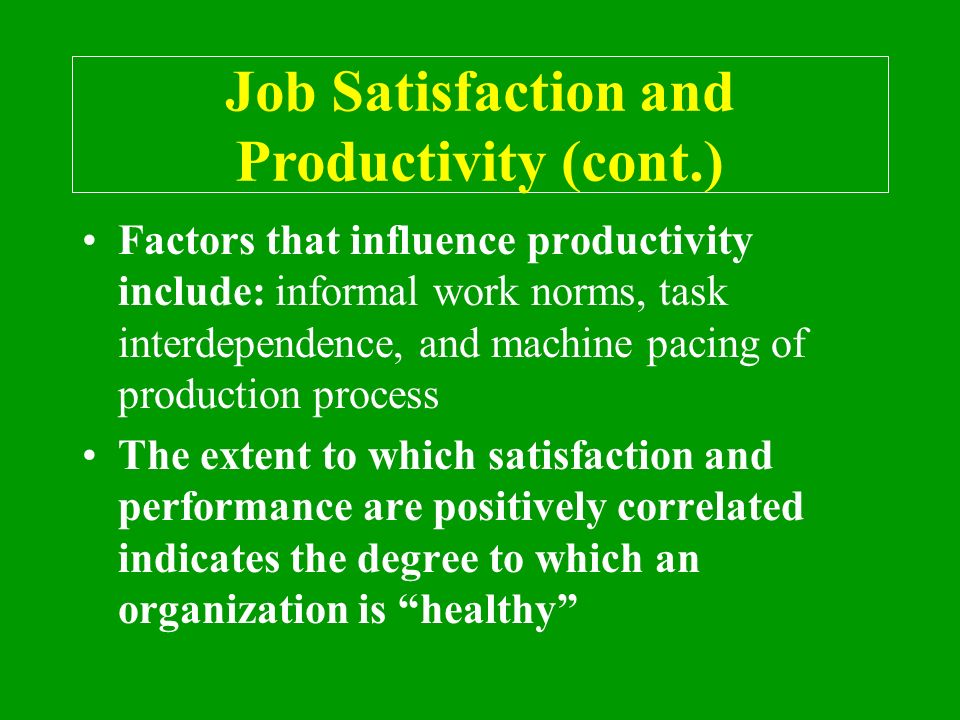 Job Satisfaction and Productivity (cont.)

• Factors that influence productivity include: informal work norms, task interdependence, and machine pacing of production process

• The extent to which satisfaction and performance are positively correlated indicates the degree to which an organization is “healthy”